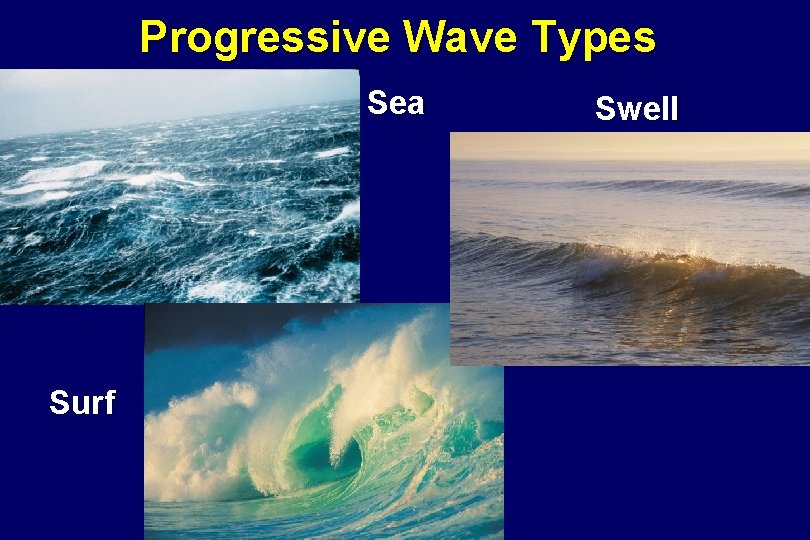 Progressive Wave Types

Sea

Swell

Surf